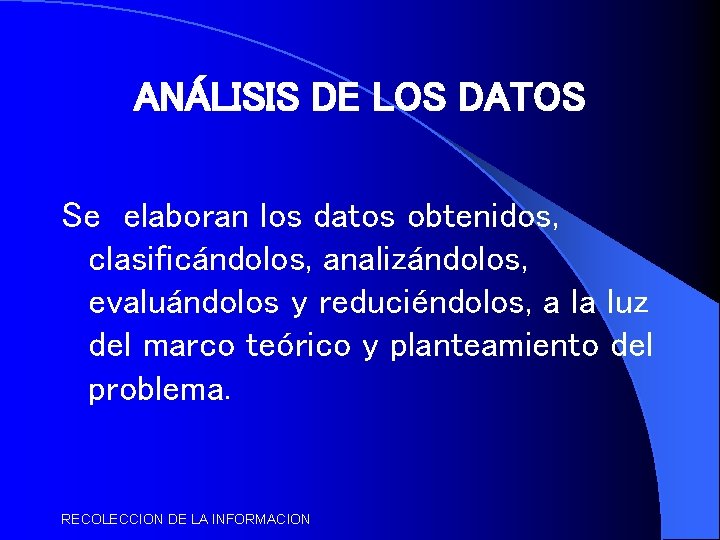 ANÁLISIS DE LOS DATOS

Se elaboran los datos obtenidos, clasificándolos, analizándolos, evaluándolos y reduciéndolos, a la luz del marco teórico y planteamiento del problema.

RECOLECCION DE LA INFORMACION